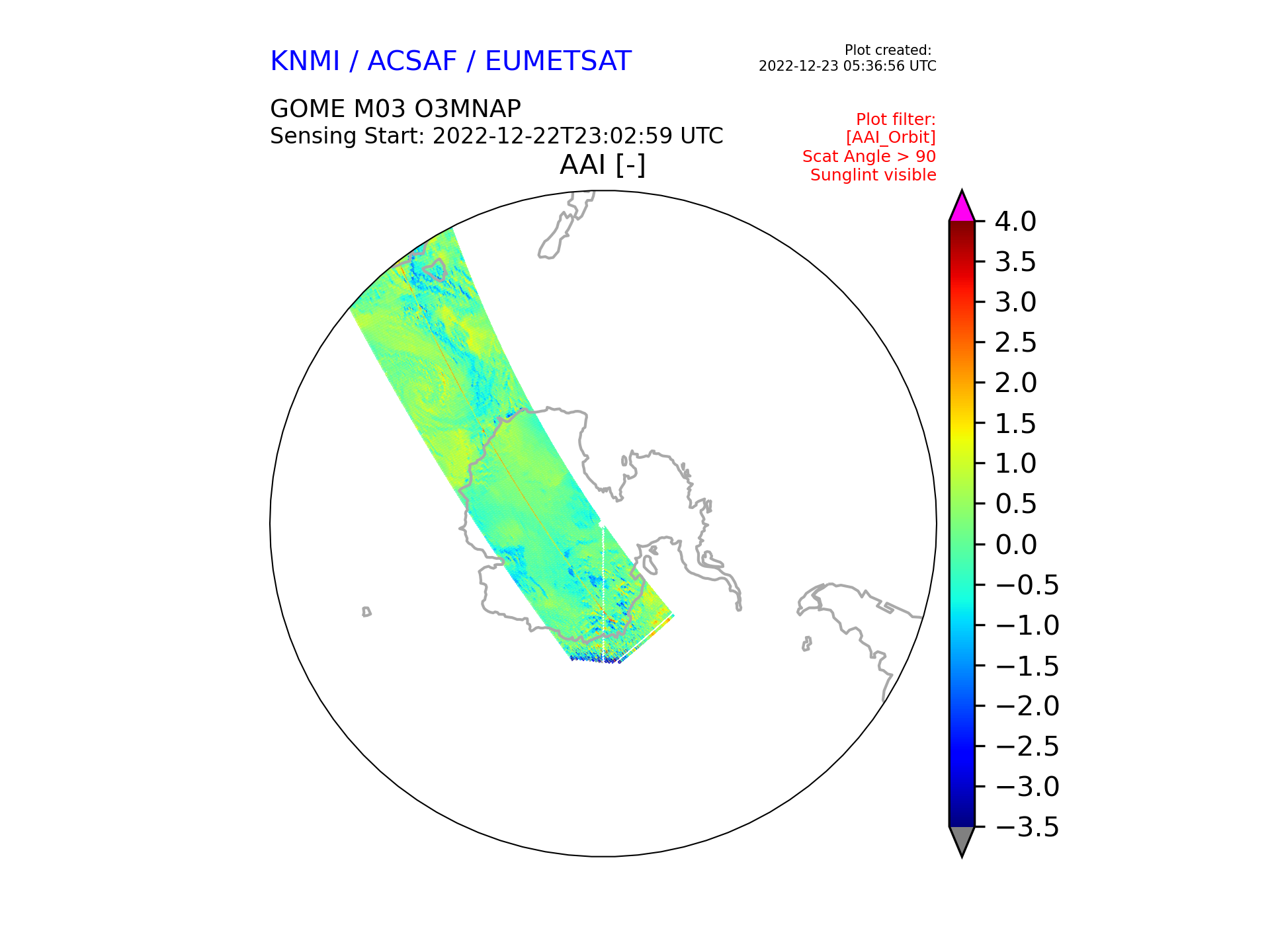 KNMI / ACSAF / EUMETSAT

Plot created:
2022-12-23 05:36:56 UTC

GOME M03 O3MNAP
Sensing Start: 2022-12-22T23:02:59 UTC

Plot filter:
[AAI_Orbit]
Scat Angle > 90
Sunglint visible

AAI [-]

4.0
3.5
3.0
2.5
2.0
1.5
1.0
0.5
0.0
−0.5
−1.0
−1.5
−2.0
−2.5
−3.0
−3.5